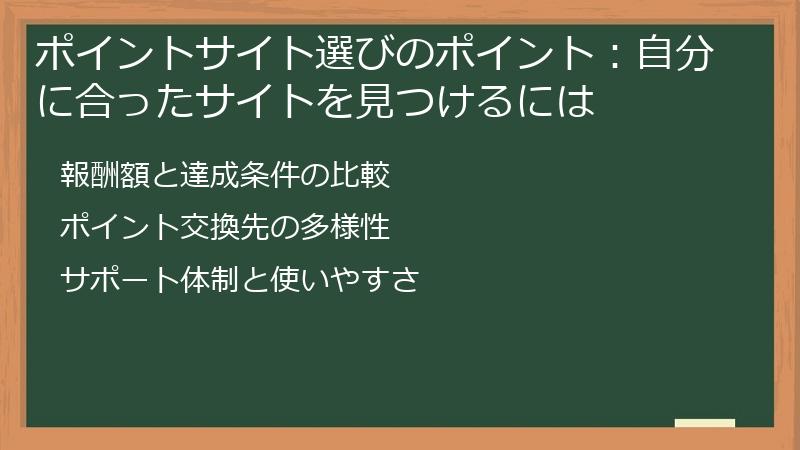 ポイントサイト選びのポイント：自分に合ったサイトを見つけるには

報酬額と達成条件の比較

ポイント交換先の多様性

サポート体制と使いやすさ